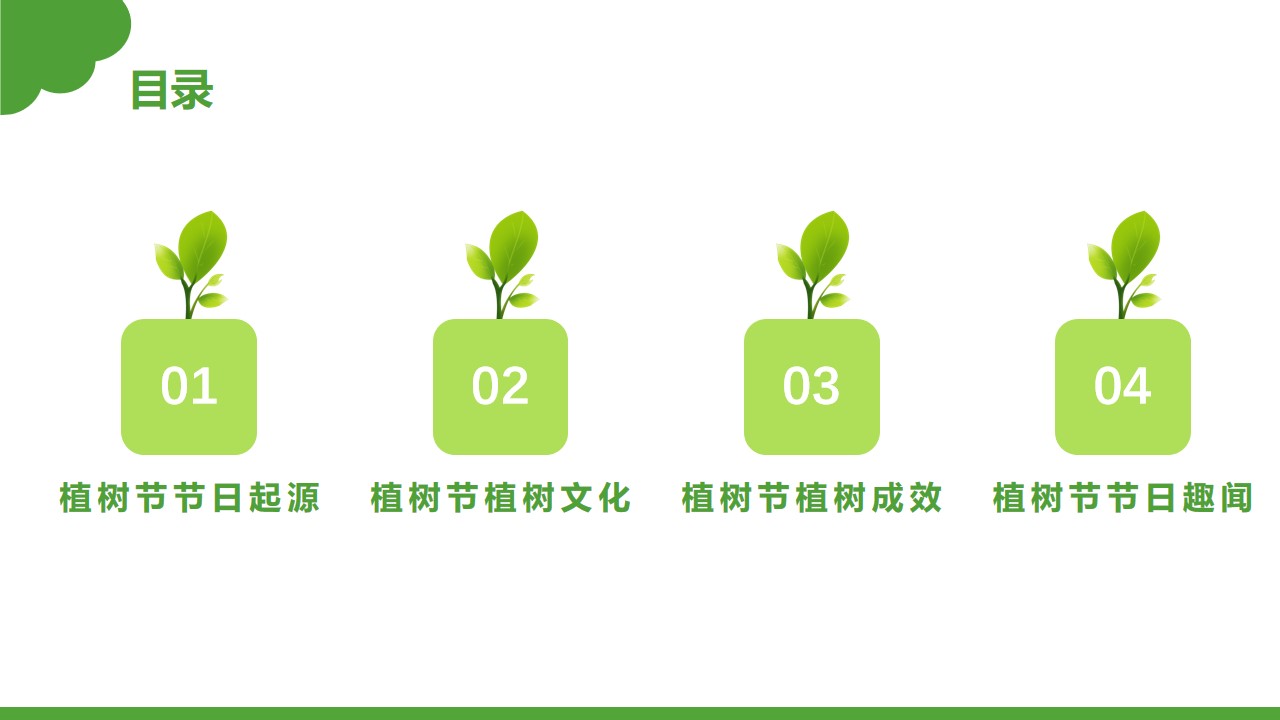 目录

01
植树节节日起源

02
植树节植树文化

03
植树节植树成效

04
植树节节日趣闻